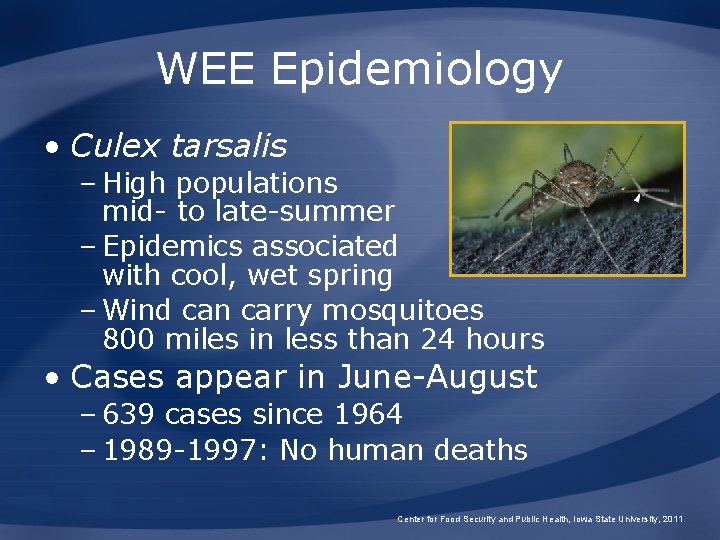 WEE Epidemiology

• Culex tarsalis
– High populations mid- to late-summer
– Epidemics associated with cool, wet spring
– Wind can carry mosquitoes 800 miles in less than 24 hours

• Cases appear in June-August
– 639 cases since 1964
– 1989-1997: No human deaths

Center for Food Security and Public Health, Iowa State University, 2011